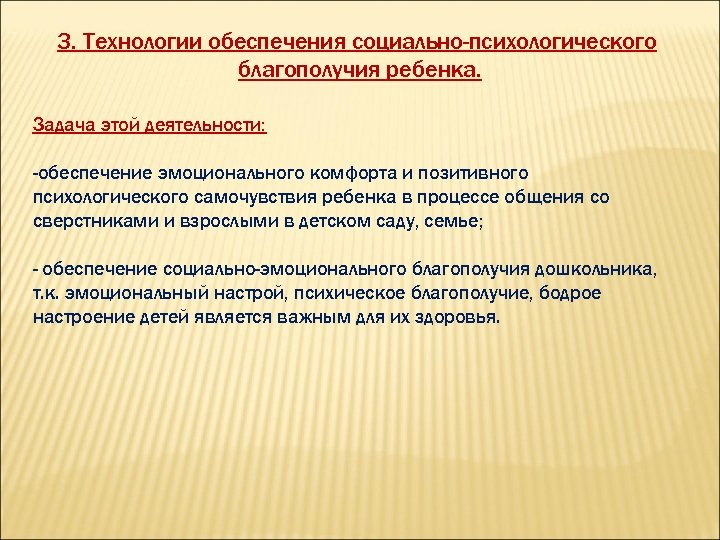 3. Технологии обеспечения социально-психологического благополучия ребенка.

Задача этой деятельности:

-обеспечение эмоционального комфорта и позитивного психологического самочувствия ребенка в процессе общения со сверстниками и взрослыми в детском саду, семье;

- обеспечение социально-эмоционального благополучия дошкольника, т.к. эмоциональный настрой, психическое благополучие, бодрое настроение детей является важным для их здоровья.